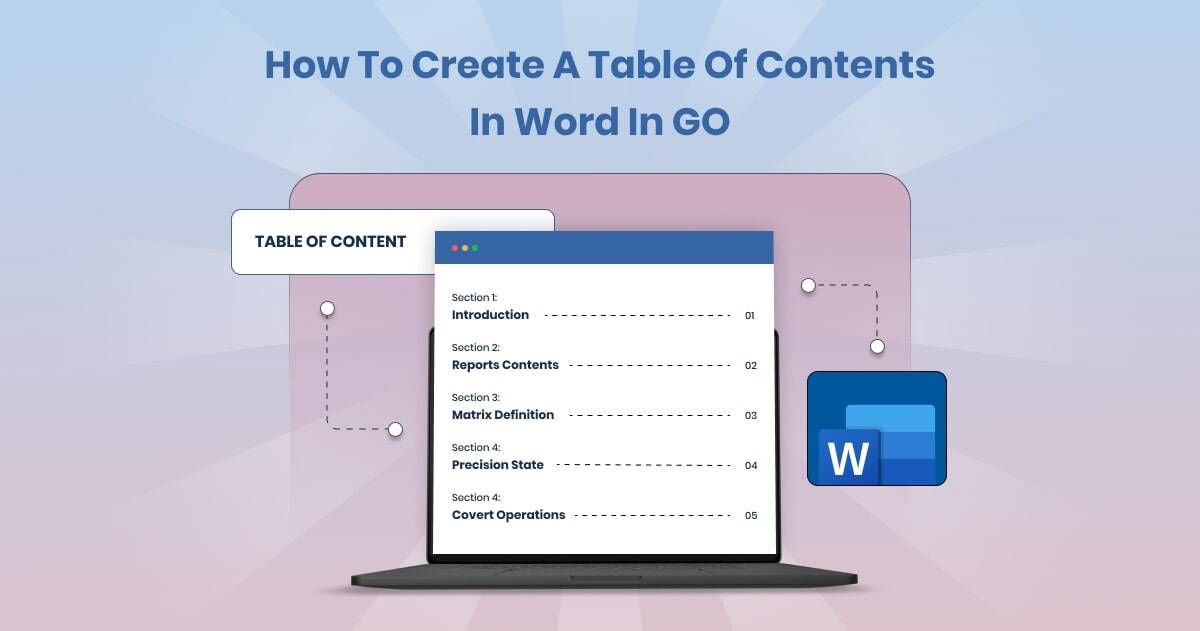 How To Create A Table Of Contents In Word In GO

TABLE OF CONTENT

Section 1:
Introduction 01

Section 2:
Reports Contents 02

Section 3:
Matrix Definition 03

Section 4:
Precision State 04

Section 4:
Covert Operations 05

W